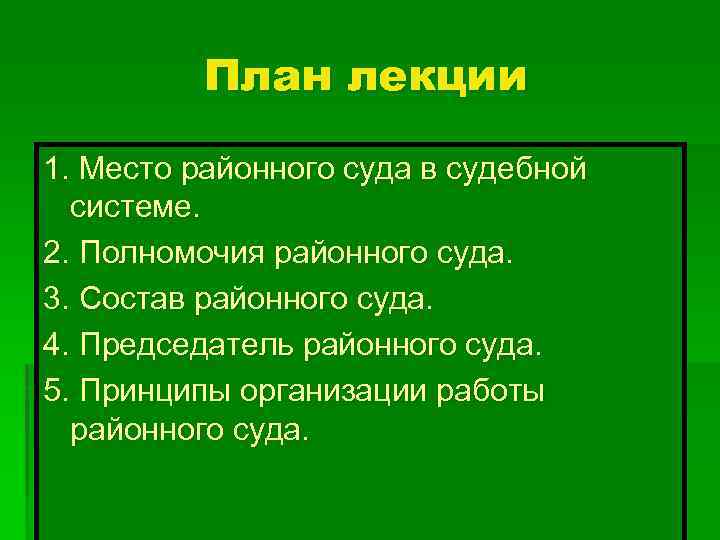 План лекции

1. Место районного суда в судебной системе.

2. Полномочия районного суда.

3. Состав районного суда.

4. Председатель районного суда.

5. Принципы организации работы районного суда.